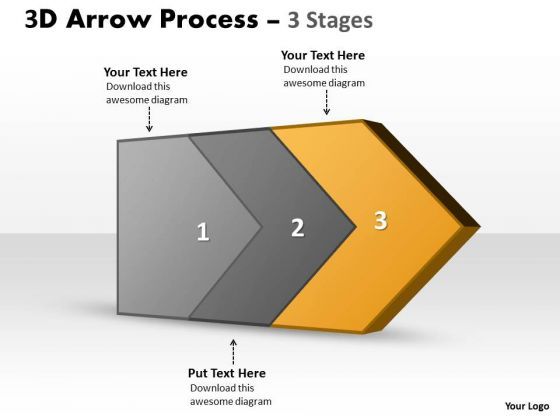 3D Arrow Process – 3 Stages

Your Text Here
Download this awesome diagram

Your Text Here
Download this awesome diagram

1

2

3

Put Text Here
Download this awesome diagram

Your Logo